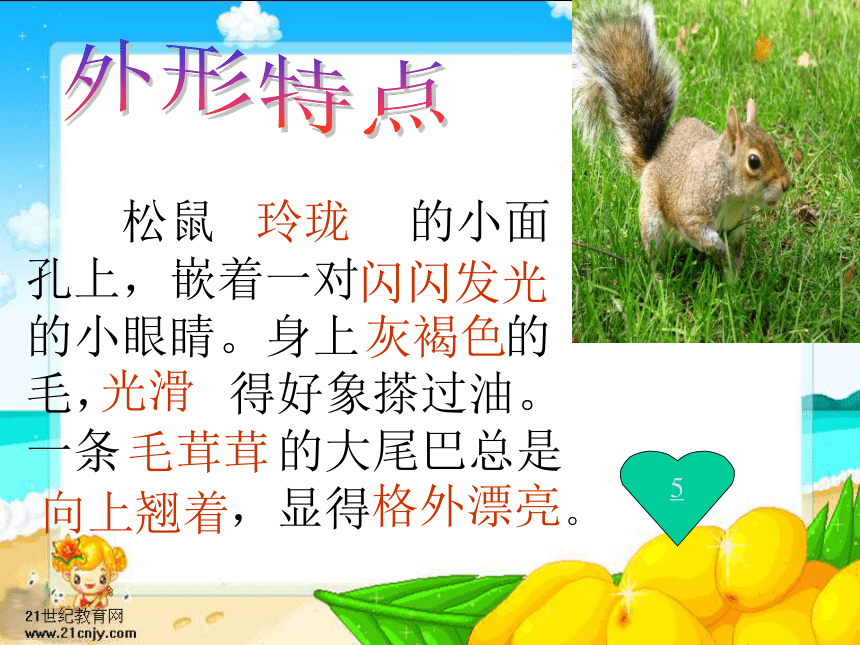 外形特点

松鼠 玲珑 的小面孔上，嵌着一对闪闪发光的小眼睛。身上灰褐色的毛，光滑 得好象搽过油。一条毛茸茸的大尾巴总是向上翘着，显得格外漂亮。

5

21世纪教育网
www.21cnjy.com